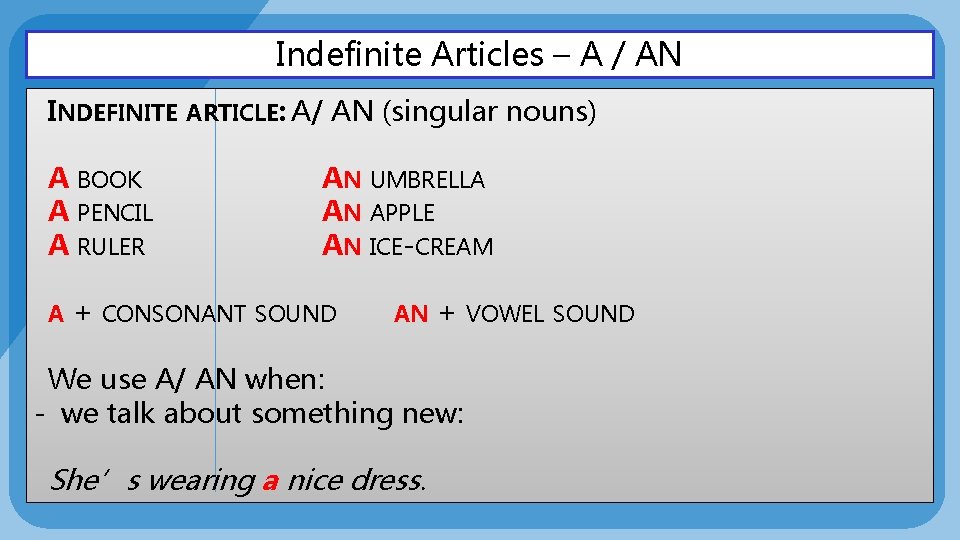 Indefinite Articles – A / AN

INDEFINITE ARTICLE: A/ AN (singular nouns)

A BOOK
A PENCIL
A RULER

AN UMBRELLA
AN APPLE
AN ICE-CREAM

A + CONSONANT SOUND

AN + VOWEL SOUND

We use A/ AN when:
- we talk about something new:

She’s wearing a nice dress.